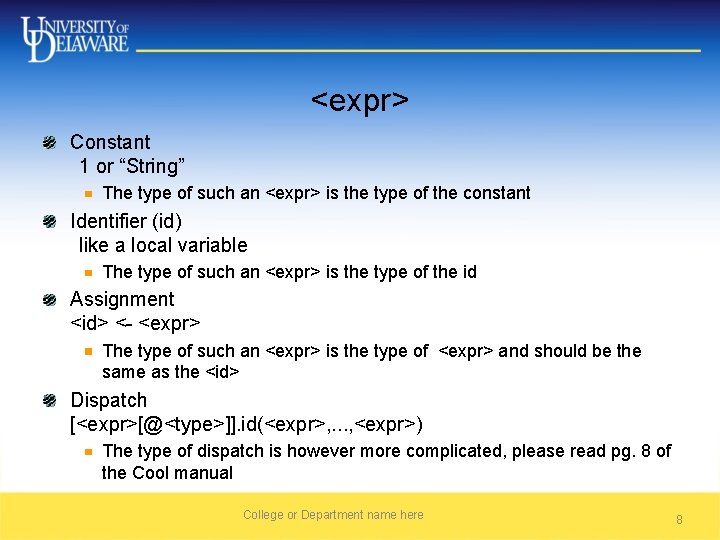 UNIVERSITY OF DELAWARE

<expr>

Constant
1 or “String”

The type of such an <expr> is the type of the constant

Identifier (id)
like a local variable

The type of such an <expr> is the type of the id

Assignment
<id> <- <expr>

The type of such an <expr> is the type of <expr> and should be the same as the <id>

Dispatch
[<expr>[@<type>]].id(<expr>,...,<expr>)

The type of dispatch is however more complicated, please read pg. 8 of the Cool manual

College or Department name here

8